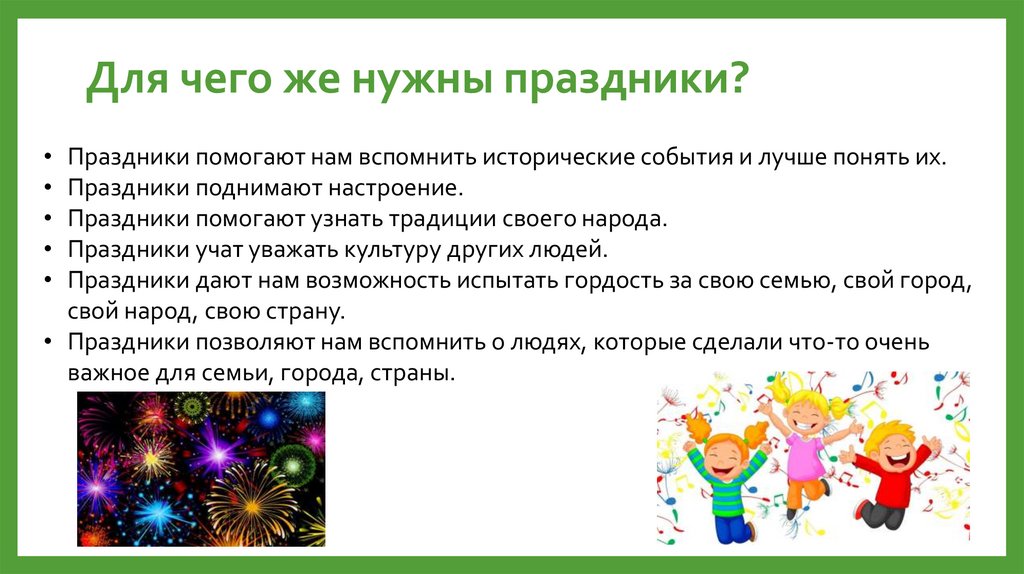 Для чего же нужны праздники?

• Праздники помогают нам вспомнить исторические события и лучше понять их.
• Праздники поднимают настроение.
• Праздники помогают узнать традиции своего народа.
• Праздники учат уважать культуру других людей.
• Праздники дают нам возможность испытать гордость за свою семью, свой город, свой народ, свою страну.
• Праздники позволяют нам вспомнить о людях, которые сделали что-то очень важное для семьи, города, страны.